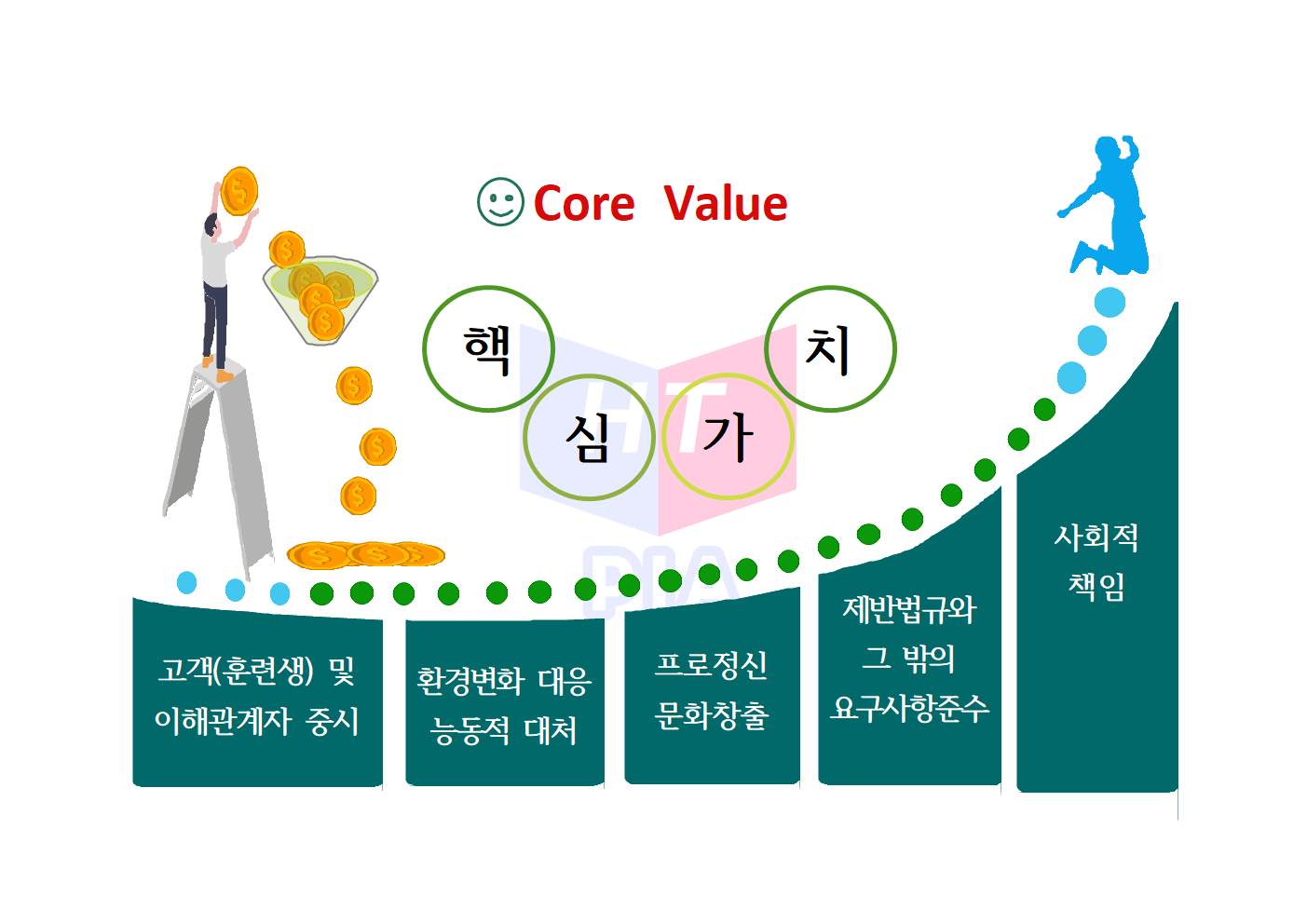 Core Value

핵 심 가 치

HT

PIA

고객(훈련생) 및 이해관계자 중시

환경변화 대응 능동적 대처

프로정신 문화창출

제반법규와 그 밖의 요구사항준수

사회적 책임